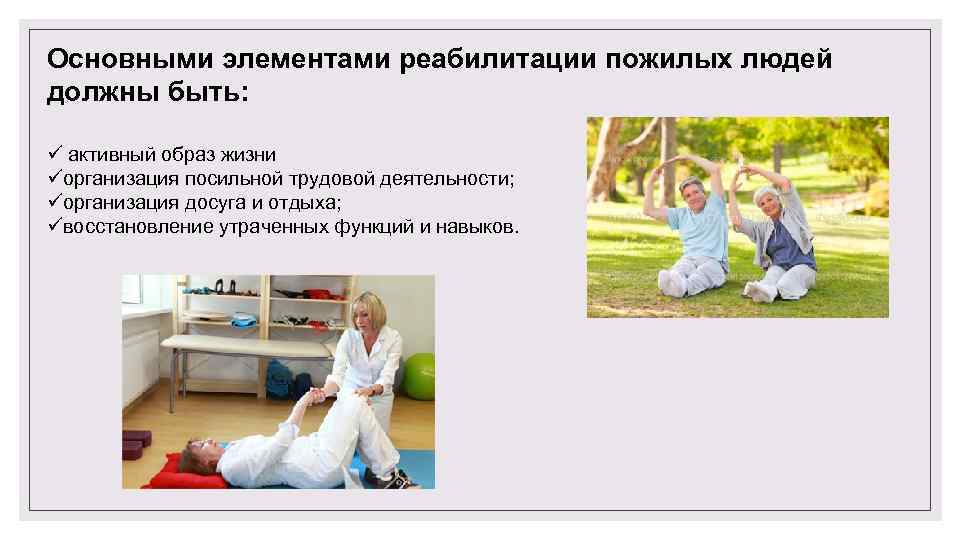 Основными элементами реабилитации пожилых людей должны быть:

✓ активный образ жизни
✓организация посильной трудовой деятельности;
✓организация досуга и отдыха;
✓восстановление утраченных функций и навыков.